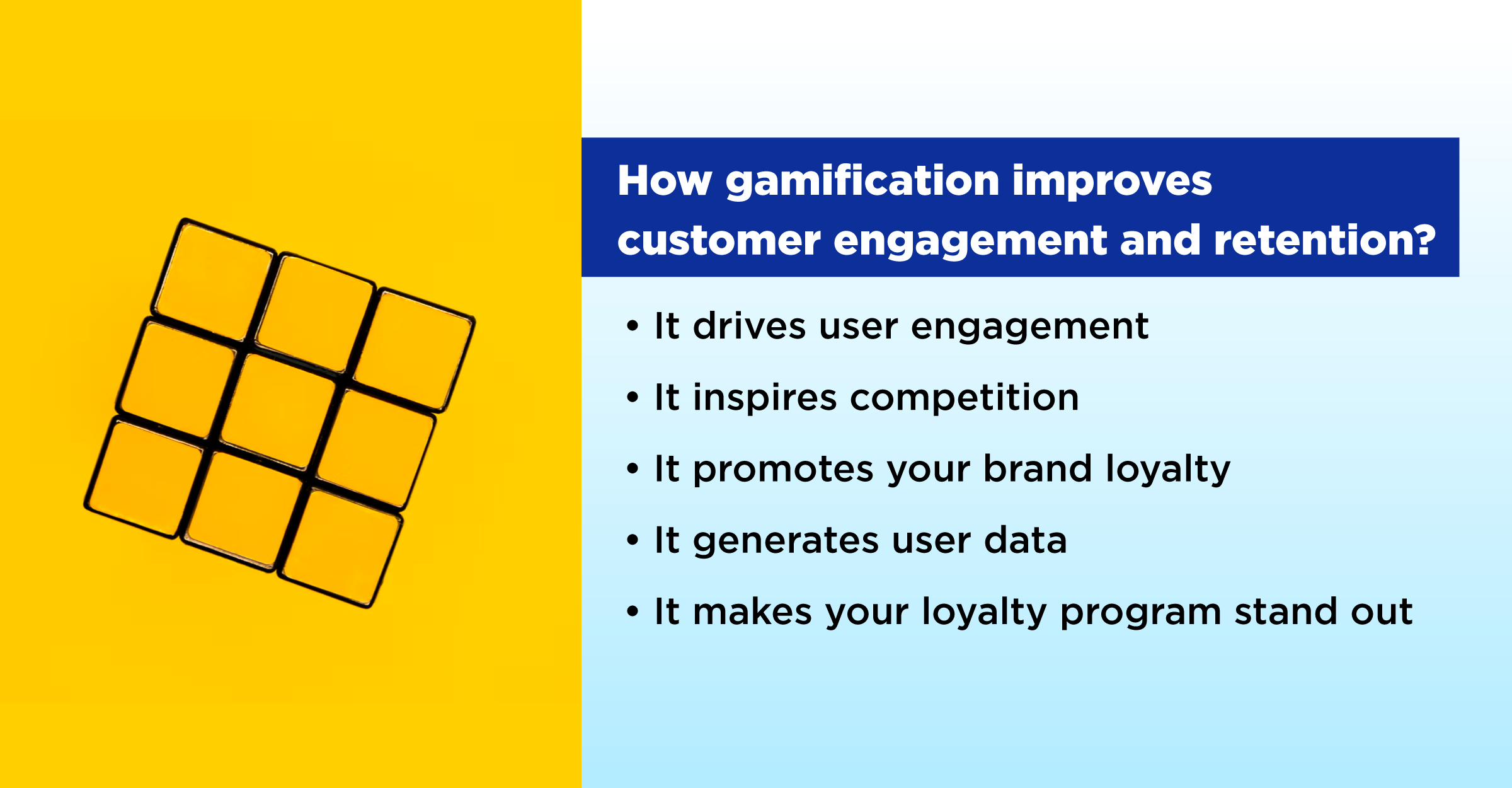 How gamification improves customer engagement and retention?

• It drives user engagement
• It inspires competition
• It promotes your brand loyalty
• It generates user data
• It makes your loyalty program stand out